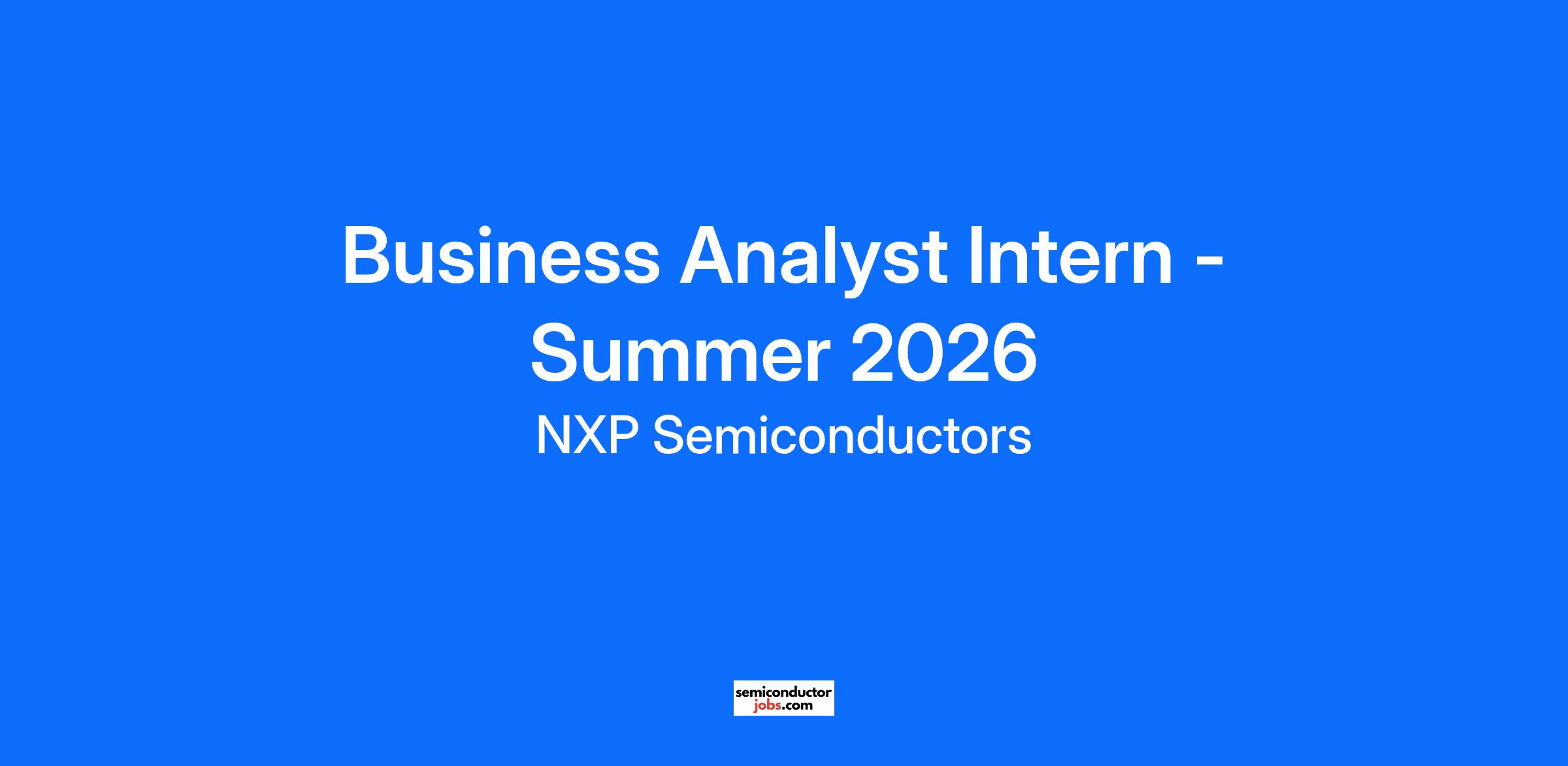 Business Analyst Intern - Summer 2026

NXP Semiconductors

semiconductor
jobs.com